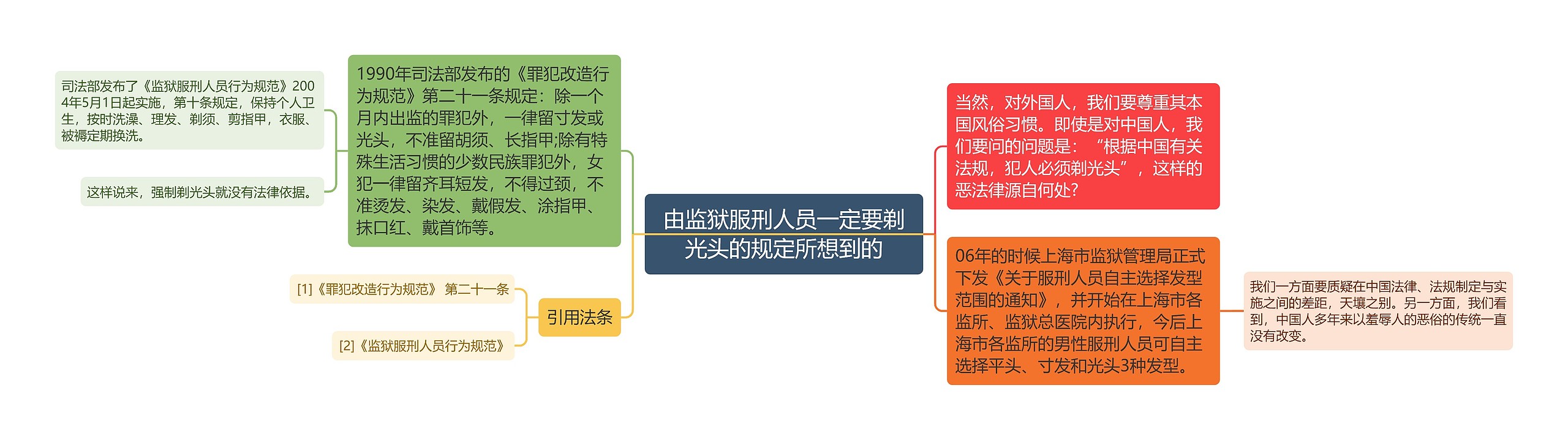 由监狱服刑人员一定要剃光头的规定所想到的

1990年司法部发布的《罪犯改造行为规范》第二十一条规定：除一个月内出监的罪犯外，一律留寸发或光头，不准留胡须、长指甲;除有特殊生活习惯的少数民族罪犯外，女犯一律留齐耳短发，不得过颈，不准烫发、染发、戴假发、涂指甲、抹口红、戴首饰等。

司法部发布了《监狱服刑人员行为规范》2004年5月1日起实施，第十条规定，保持个人卫生，按时洗澡、理发、剃须、剪指甲，衣服、被褥定期换洗。

这样说来，强制剃光头就没有法律依据。

引用法条

[1]《罪犯改造行为规范》 第二十一条

[2]《监狱服刑人员行为规范》

当然，对外国人，我们要尊重其本国风俗习惯。即使是对中国人，我们要问的问题是：“根据中国有关法规，犯人必须剃光头”，这样的恶法律源自何处？

06年的时候上海市监狱管理局正式下发《关于服刑人员自主选择发型范围的通知》，并开始在上海市各监所、监狱总医院内执行，今后上海市各监所的男性服刑人员可自主选择平头、寸发和光头3种发型。

我们一方面要质疑在中国法律、法规制定与实施之间的差距，天壤之别。另一方面，我们看到，中国人多年来以羞辱人的恶俗的传统一直没有改变。